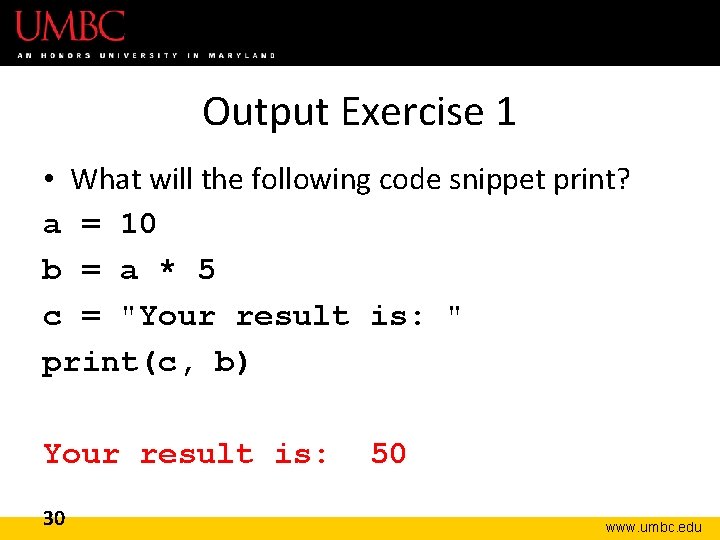 UMBC
AN HONORS UNIVERSITY IN MARYLAND

Output Exercise 1

• What will the following code snippet print?

a = 10
b = a * 5
c = "Your result is: "
print(c, b)

Your result is:  50

30

www.umbc.edu